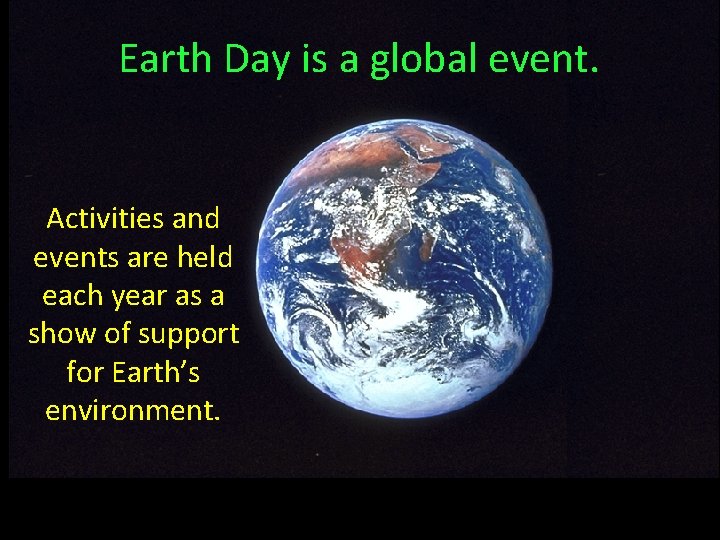 Earth Day is a global event.

Activities and events are held each year as a show of support for Earth's environment.